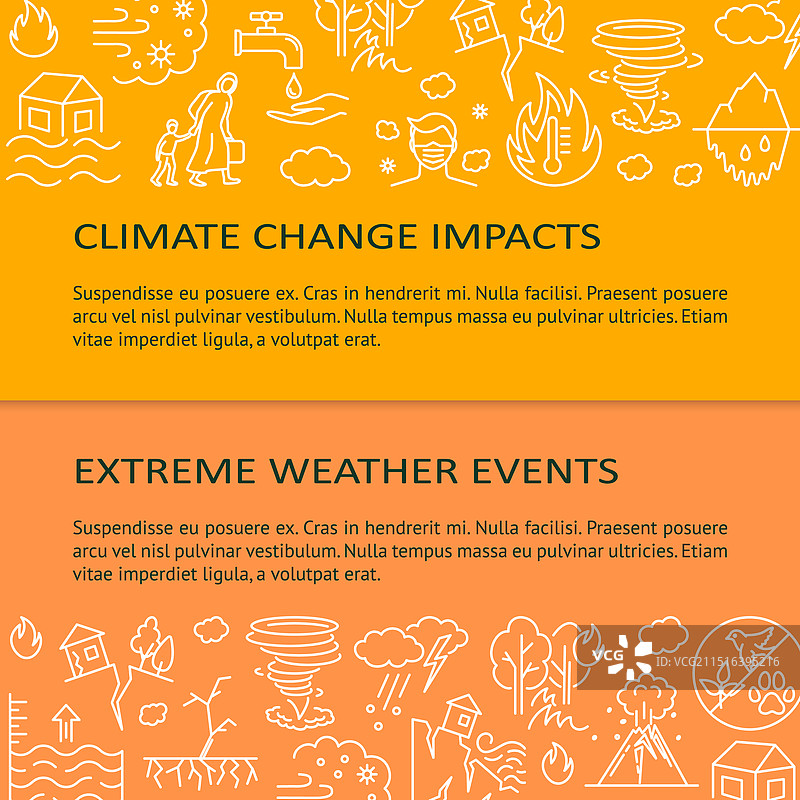 CLIMATE CHANGE IMPACTS

Suspendisse eu posuere ex. Cras in hendrerit mi. Nulla facilisi. Praesent posuere arcu vel nisl pulvinar vestibulum. Nulla tempus massa eu pulvinar ultricies. Etiam vitae imperdiet ligula, a volutpat erat.

EXTREME WEATHER EVENTS

Suspendisse eu posuere ex. Cras in hendrerit mi. Nulla facilisi. Praesent posuere arcu vel nisl pulvinar vestibulum. Nulla tempus massa eu pulvinar ultricies. Etiam vitae imperdiet ligula, a volutpat erat.

VCG
ID: VCG211516395216